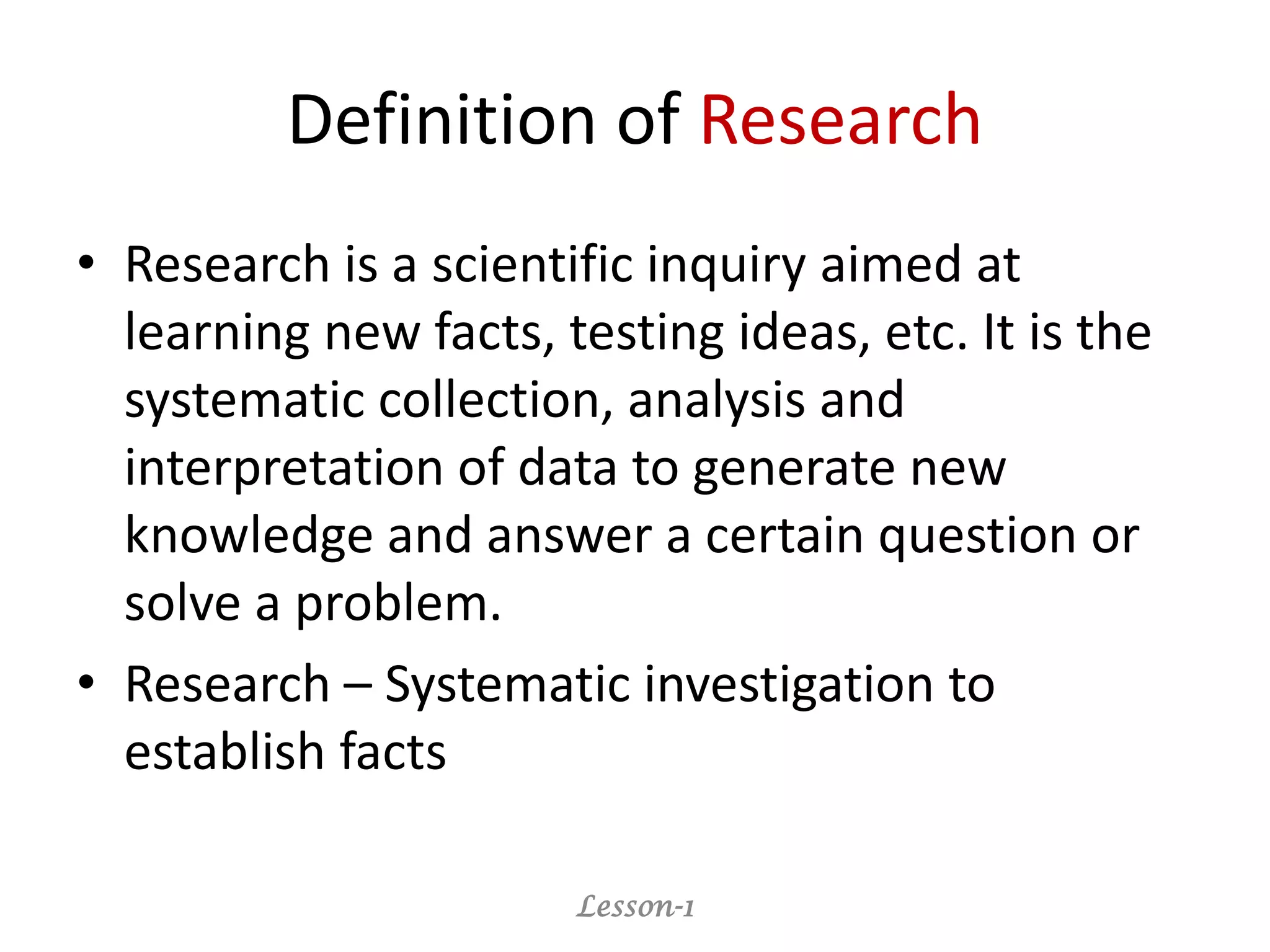 Definition of Research

• Research is a scientific inquiry aimed at learning new facts, testing ideas, etc. It is the systematic collection, analysis and interpretation of data to generate new knowledge and answer a certain question or solve a problem.

• Research – Systematic investigation to establish facts

Lesson-1